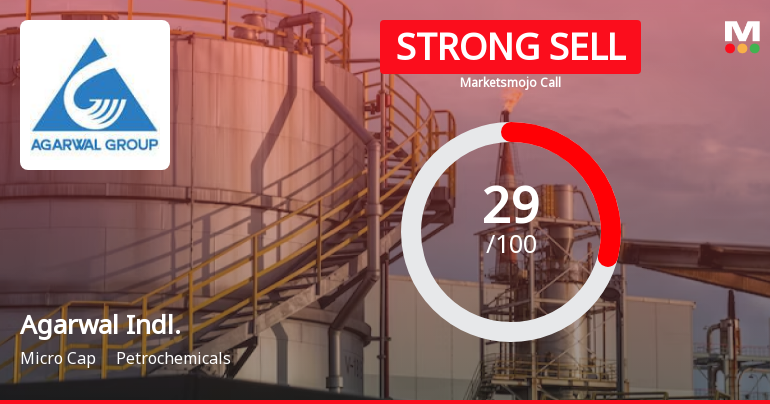 AGARWAL GROUP

STRONG SELL
Marketsmojo Call

M

29
/100

Agarwal Indl.
Micro Cap Petrochemicals